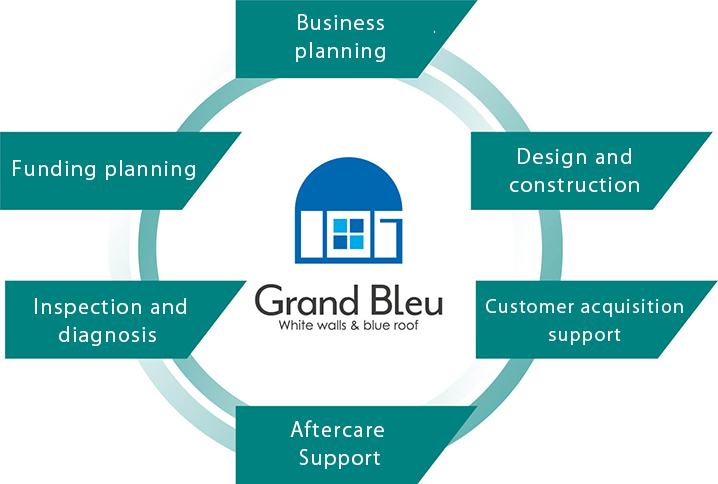 Business planning

Funding planning

Design and construction

Grand Bleu
White walls & blue roof

Inspection and diagnosis

Customer acquisition support

Aftercare Support